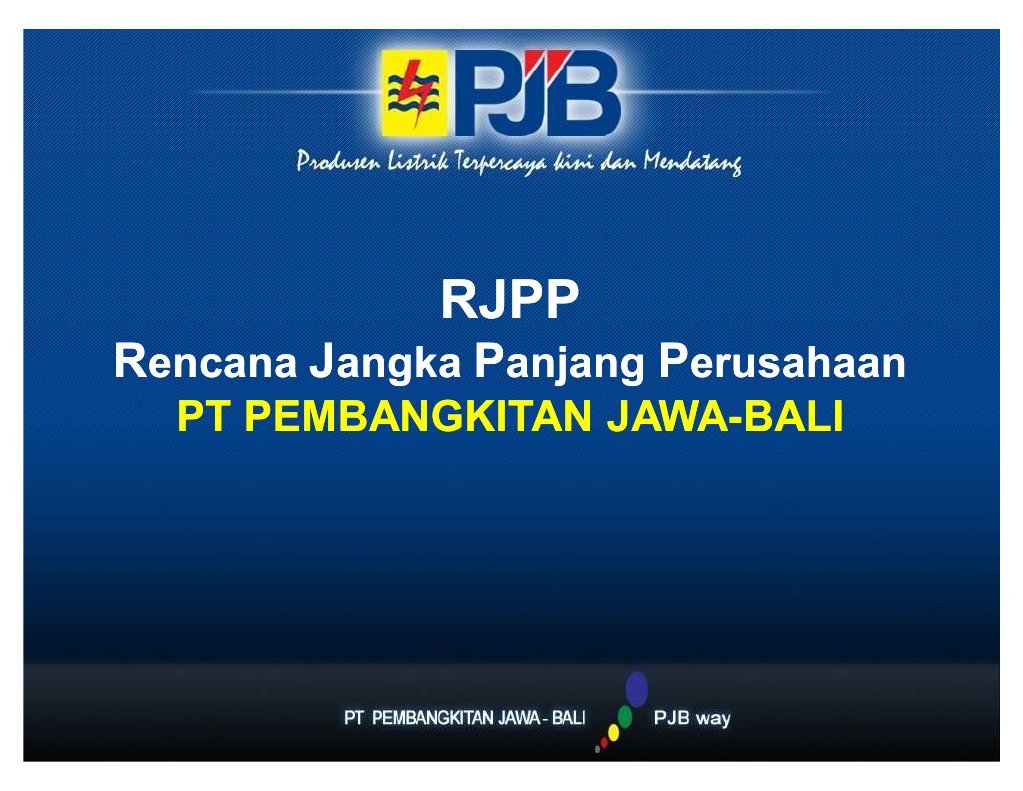 PJB

Produsen Listrik Terpercaya kini dan Mendatang

RJPP
Rencana Jangka Panjang Perusahaan
PT PEMBANGKITAN JAWA-BALI

PT PEMBANGKITAN JAWA - BALI

PJB way